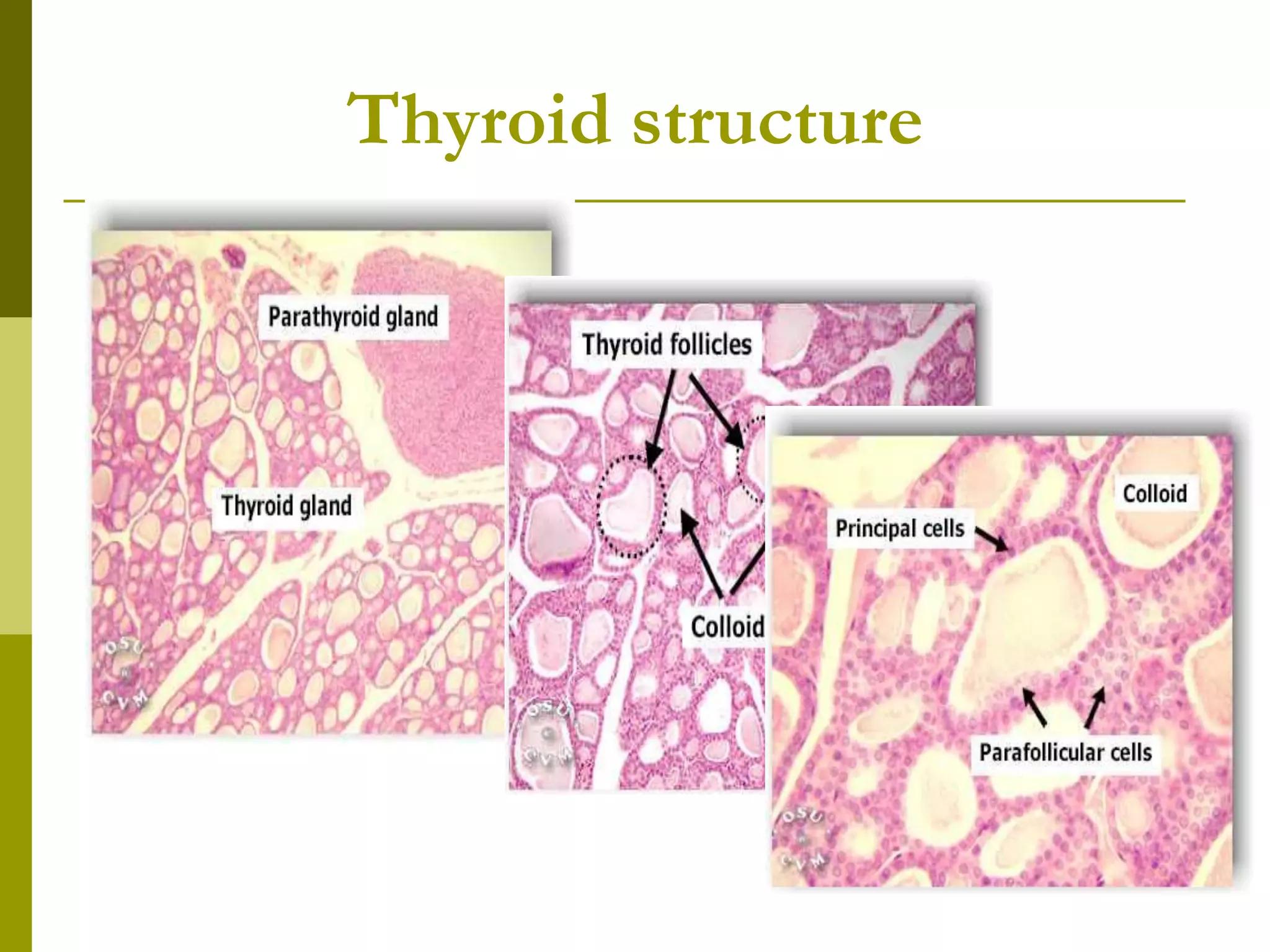 Thyroid structure

Parathyroid gland

Thyroid gland

OSU CVM

Thyroid follicles

Colloid

OSU CVM

Colloid

Principal cells

Parafollicular cells

OSU CVM